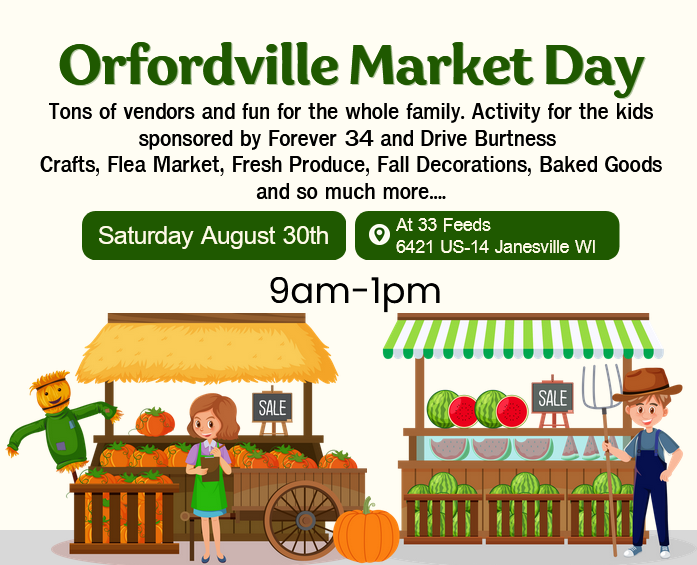 Orfordville Market Day

Tons of vendors and fun for the whole family. Activity for the kids sponsored by Forever 34 and Drive Burtness
Crafts, Flea Market, Fresh Produce, Fall Decorations, Baked Goods and so much more....

Saturday August 30th

At 33 Feeds
6421 US-14 Janesville WI

9am-1pm

SALE

SALE